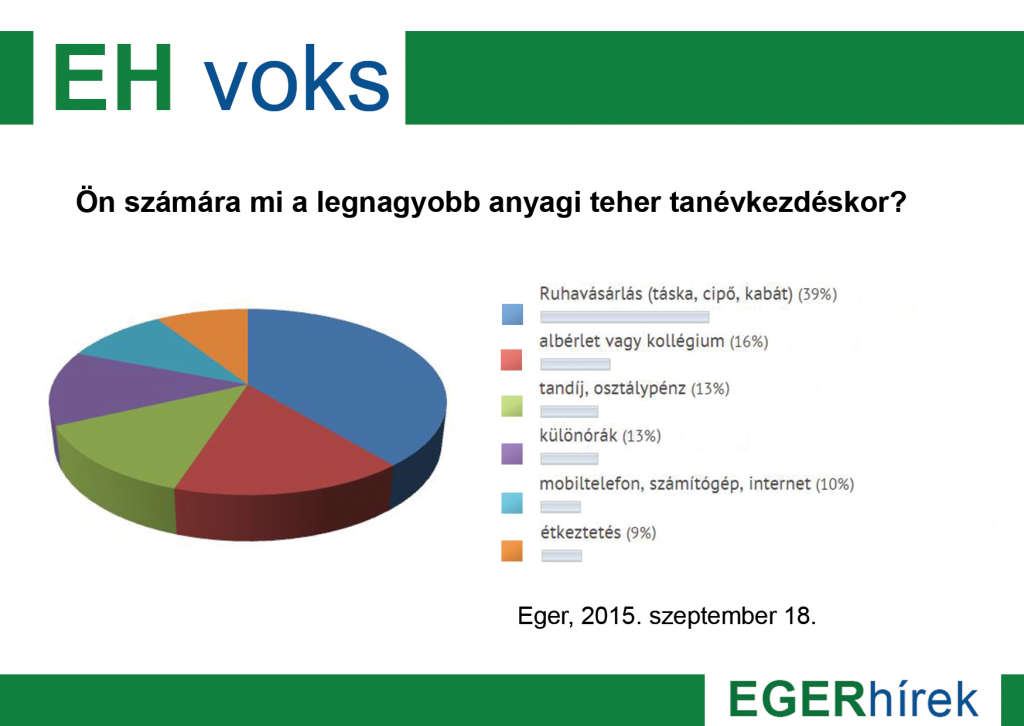 EH voks

Ön számára mi a legnagyobb anyagi teher tanévkezdéskor?

Ruhavásárlás (táska, cipő, kabát) (39%)

albérlet vagy kollégium (16%)

tandíj, osztálypénz (13%)

különórák (13%)

mobiltelefon, számítógép, internet (10%)

étkeztetés (9%)

Eger, 2015. szeptember 18.

EGERhírek